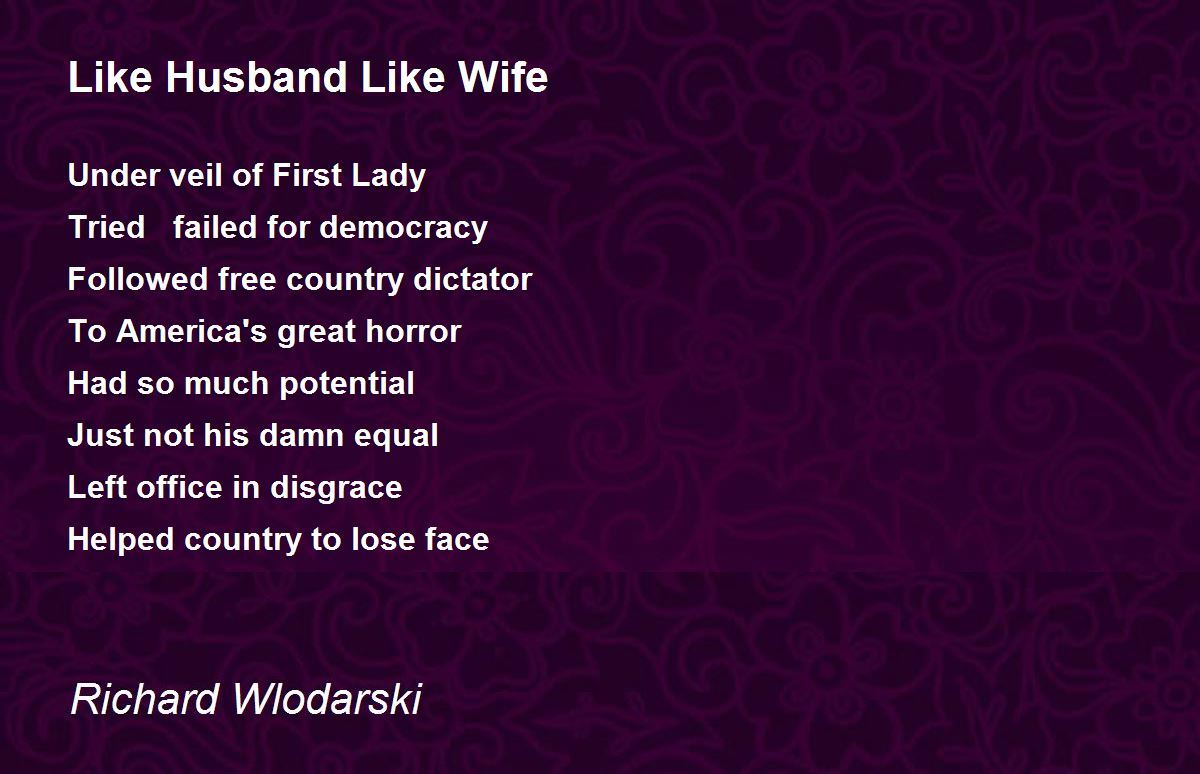 Like Husband Like Wife

Under veil of First Lady
Tried failed for democracy
Followed free country dictator
To America's great horror
Had so much potential
Just not his damn equal
Left office in disgrace
Helped country to lose face

Richard Wlodarski